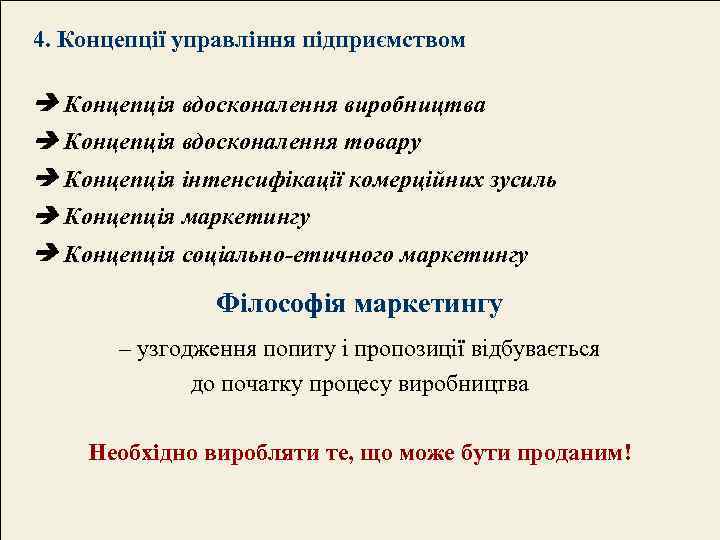 4. Концепції управління підприємством

➔ Концепція вдосконалення виробництва

➔ Концепція вдосконалення товару

➔ Концепція інтенсифікації комерційних зусиль

➔ Концепція маркетингу

➔ Концепція соціально-етичного маркетингу

Філософія маркетингу

– узгодження попиту і пропозиції відбувається до початку процесу виробництва

Необхідно виробляти те, що може бути проданим!